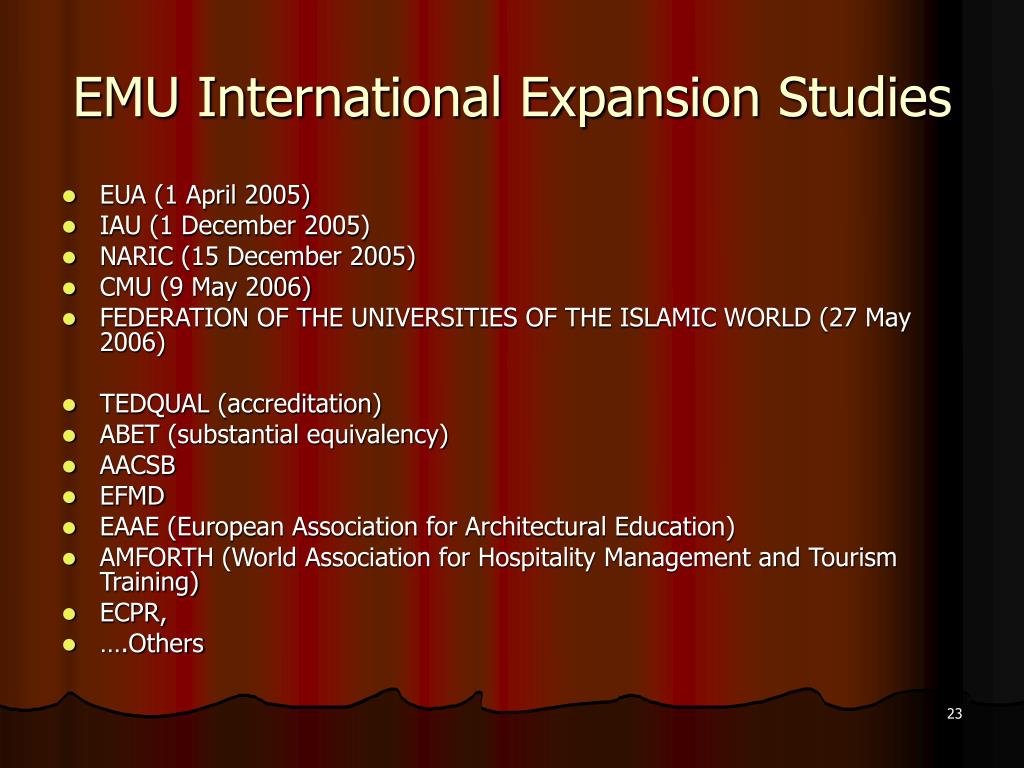 EMU International Expansion Studies

- EUA (1 April 2005)
- IAU (1 December 2005)
- NARIC (15 December 2005)
- CMU (9 May 2006)
- FEDERATION OF THE UNIVERSITIES OF THE ISLAMIC WORLD (27 May 2006)

- TEDQUAL (accreditation)
- ABET (substantial equivalency)
- AACSB
- EFMD
- EAAE (European Association for Architectural Education)
- AMFORTH (World Association for Hospitality Management and Tourism Training)
- ECPR,
- ….Others

23